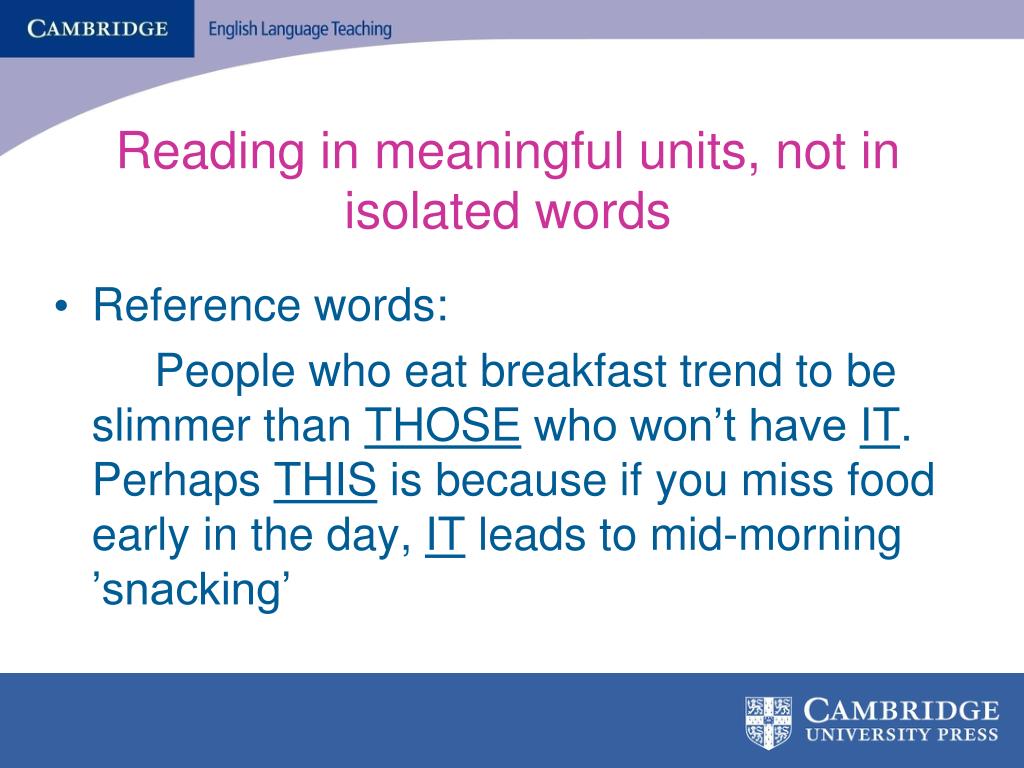 CAMBRIDGE English Language Teaching

Reading in meaningful units, not in isolated words

• Reference words:

People who eat breakfast trend to be slimmer than THOSE who won’t have IT. Perhaps THIS is because if you miss food early in the day, IT leads to mid-morning ’snacking’

CAMBRIDGE UNIVERSITY PRESS